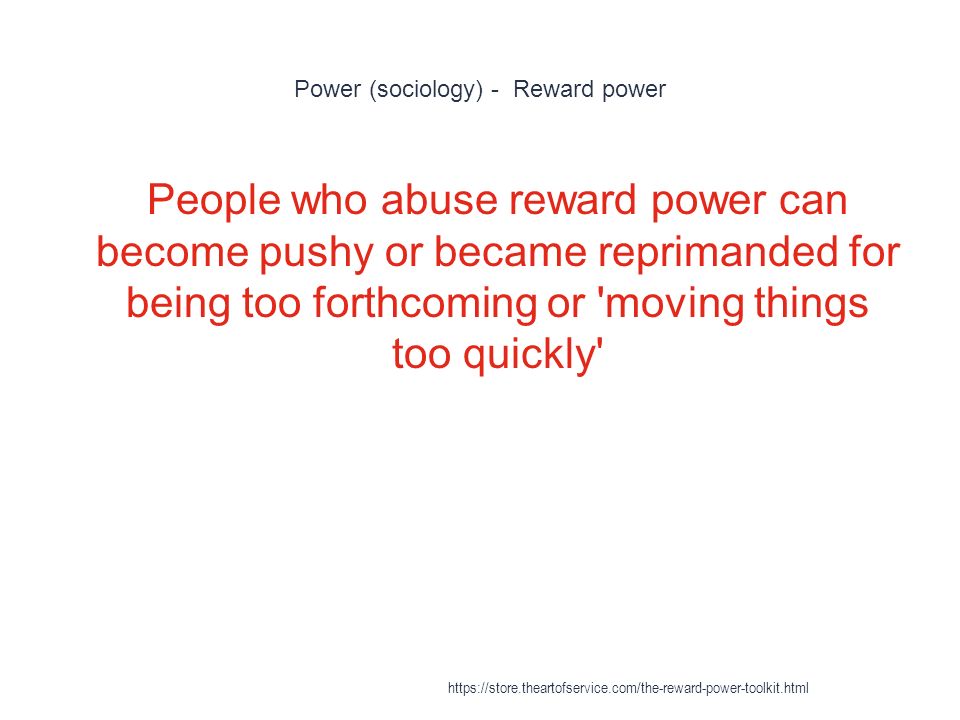 Power (sociology) - Reward power

People who abuse reward power can become pushy or became reprimanded for being too forthcoming or 'moving things too quickly'

https://store.theartofservice.com/the-reward-power-toolkit.html